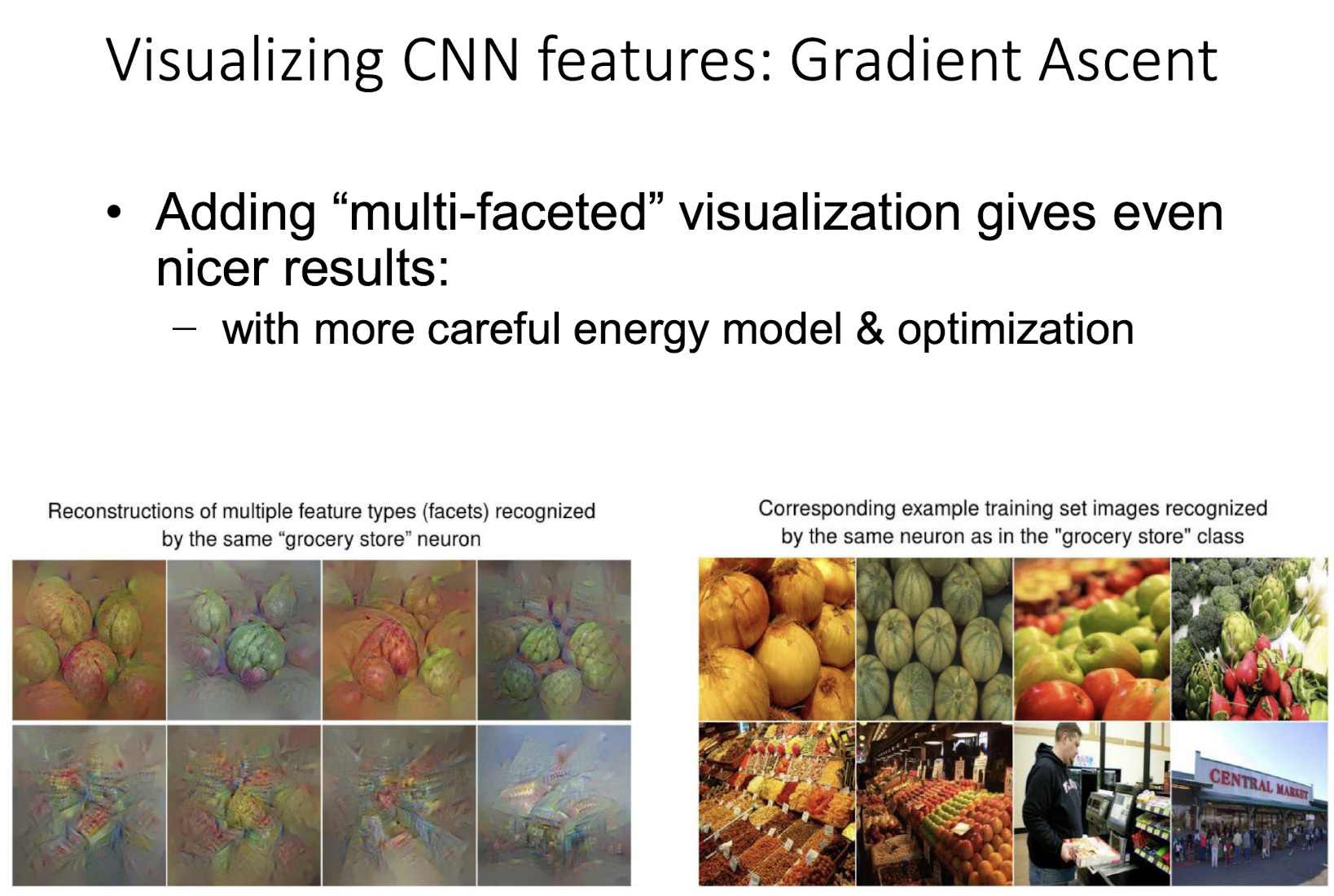 Visualizing CNN features: Gradient Ascent

• Adding “multi-faceted” visualization gives even nicer results:
– with more careful energy model & optimization

Reconstructions of multiple feature types (facets) recognized by the same “grocery store” neuron

Corresponding example training set images recognized by the same neuron as in the "grocery store" class

CENTRAL MARKET